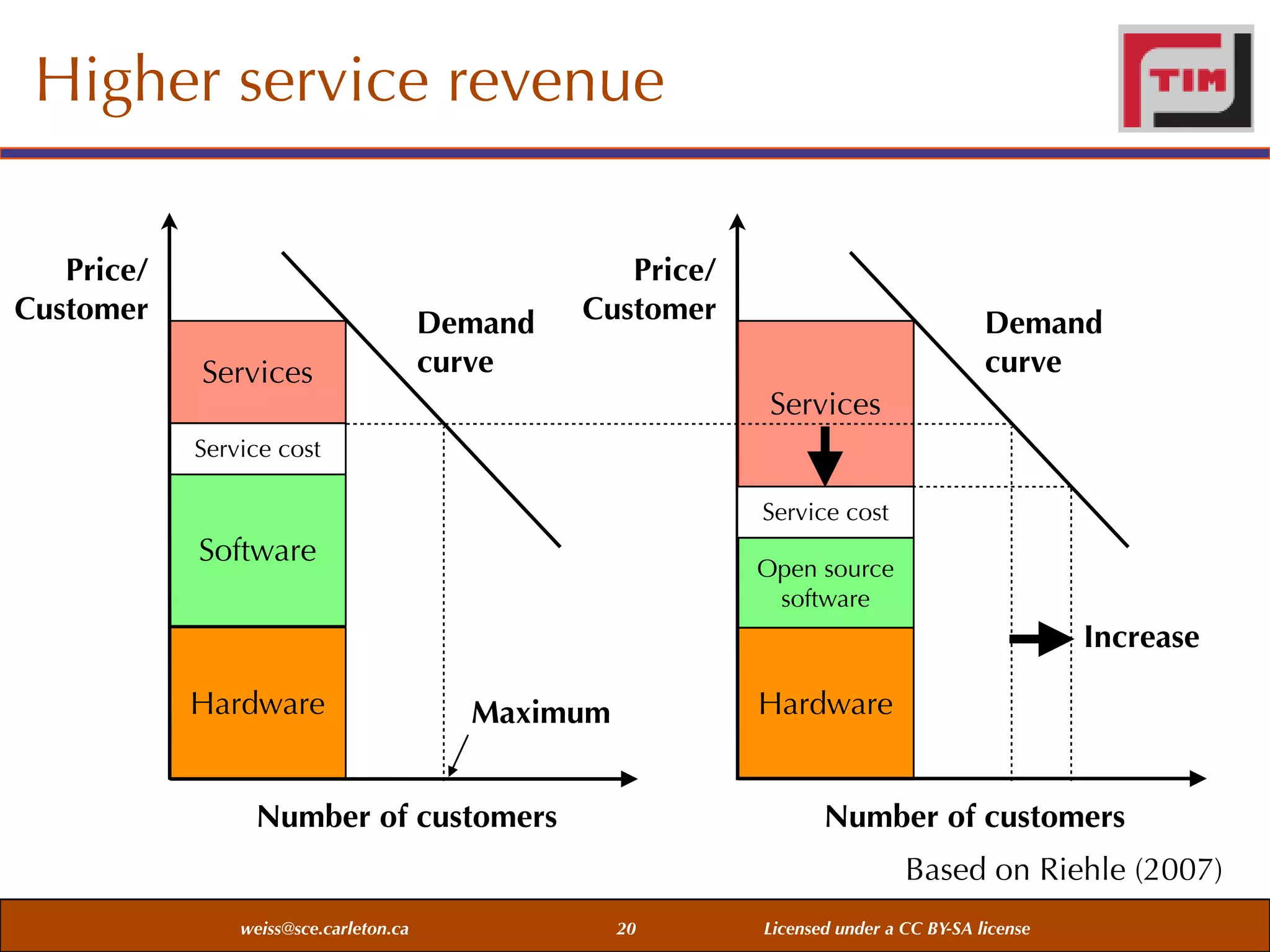 Higher service revenue

TIM

Price/ Customer

Services

Service cost

Software

Hardware

Demand curve

Maximum

Number of customers

Price/ Customer

Services

Service cost

Open source software

Hardware

Demand curve

Increase

Number of customers

Based on Riehle (2007)

weiss@sce.carleton.ca

20

Licensed under a CC BY-SA license